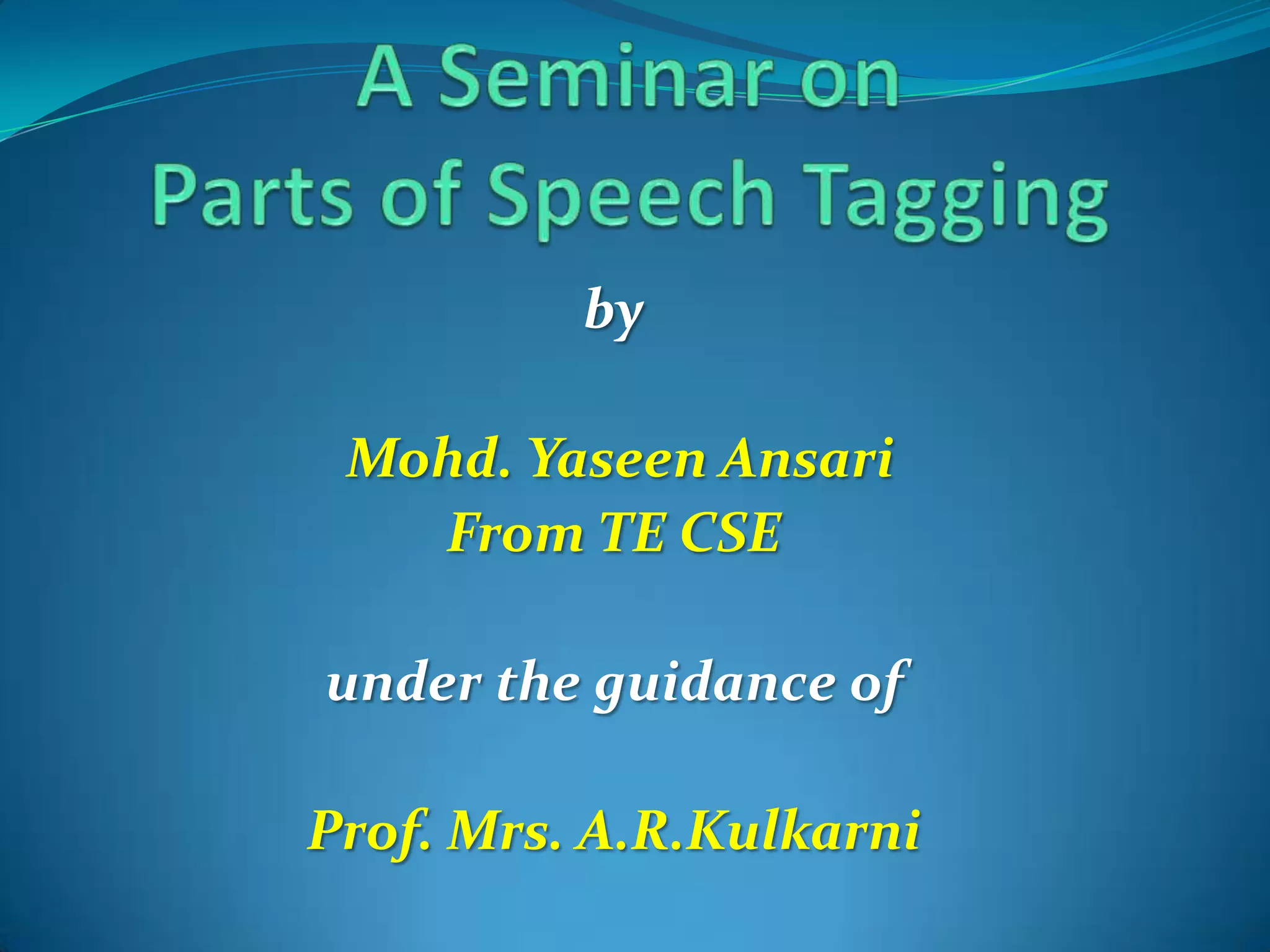 A Seminar on
Parts of Speech Tagging

by

Mohd. Yaseen Ansari
From TE CSE

under the guidance of

Prof. Mrs. A.R.Kulkarni